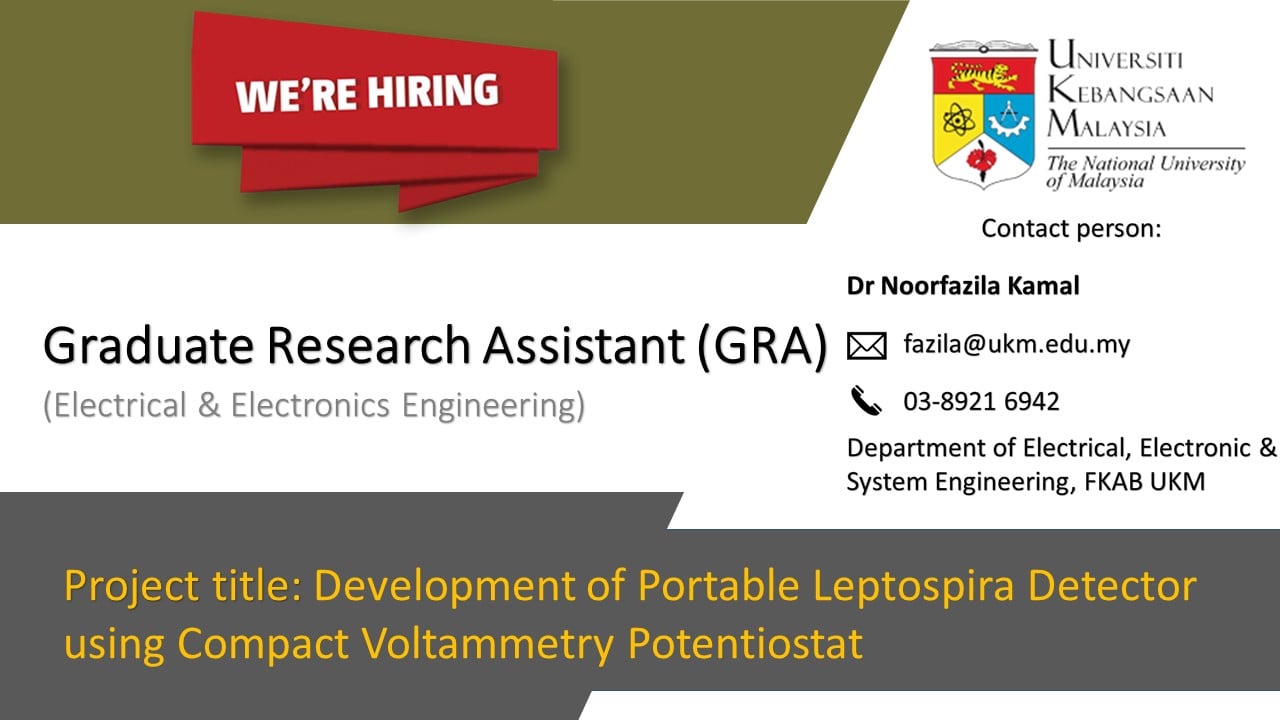 WE'RE HIRING

UNIVERSITI
KEBANGSAAN
MALAYSIA
The National University of Malaysia

Contact person:

Dr Noorfazila Kamal

fazila@ukm.edu.my

03-8921 6942

Department of Electrical, Electronic & System Engineering, FKAB UKM

Graduate Research Assistant (GRA)
(Electrical & Electronics Engineering)

Project title: Development of Portable Leptospira Detector using Compact Voltammetry Potentiostat